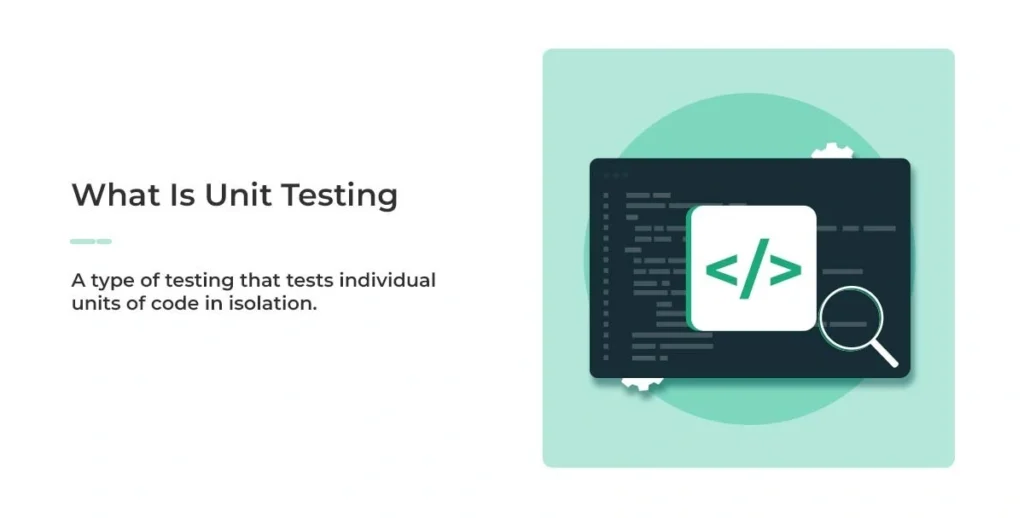 What Is Unit Testing

A type of testing that tests individual units of code in isolation.

</>